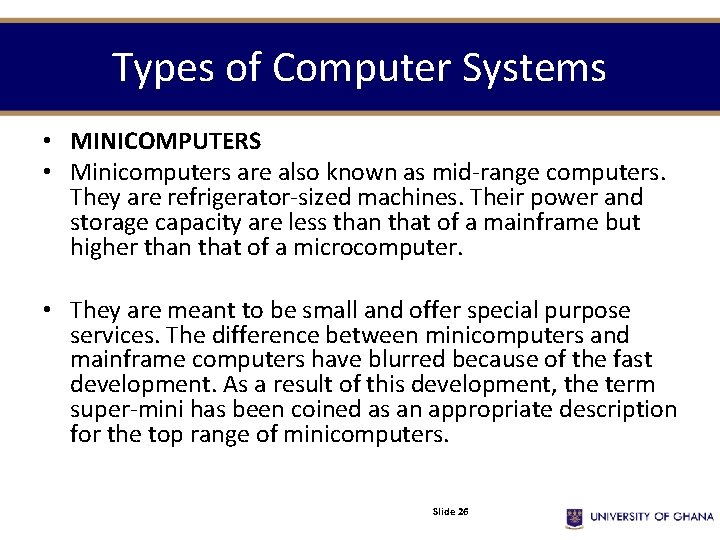 Types of Computer Systems

• MINICOMPUTERS
• Minicomputers are also known as mid-range computers. They are refrigerator-sized machines. Their power and storage capacity are less than that of a mainframe but higher than that of a microcomputer.

• They are meant to be small and offer special purpose services. The difference between minicomputers and mainframe computers have blurred because of the fast development. As a result of this development, the term super-mini has been coined as an appropriate description for the top range of minicomputers.

Slide 26

UNIVERSITY OF GHANA